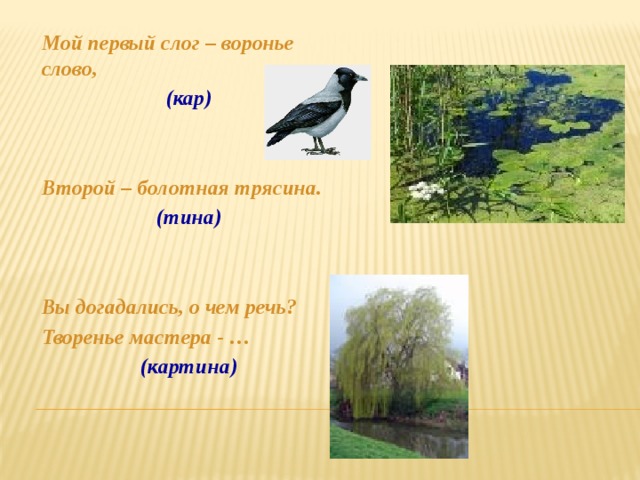 Мой первый слог – воронье слово,

(кар)

Второй – болотная трясина.

(тина)

Вы догадались, о чем речь?

Творенье мастера - …

(картина)